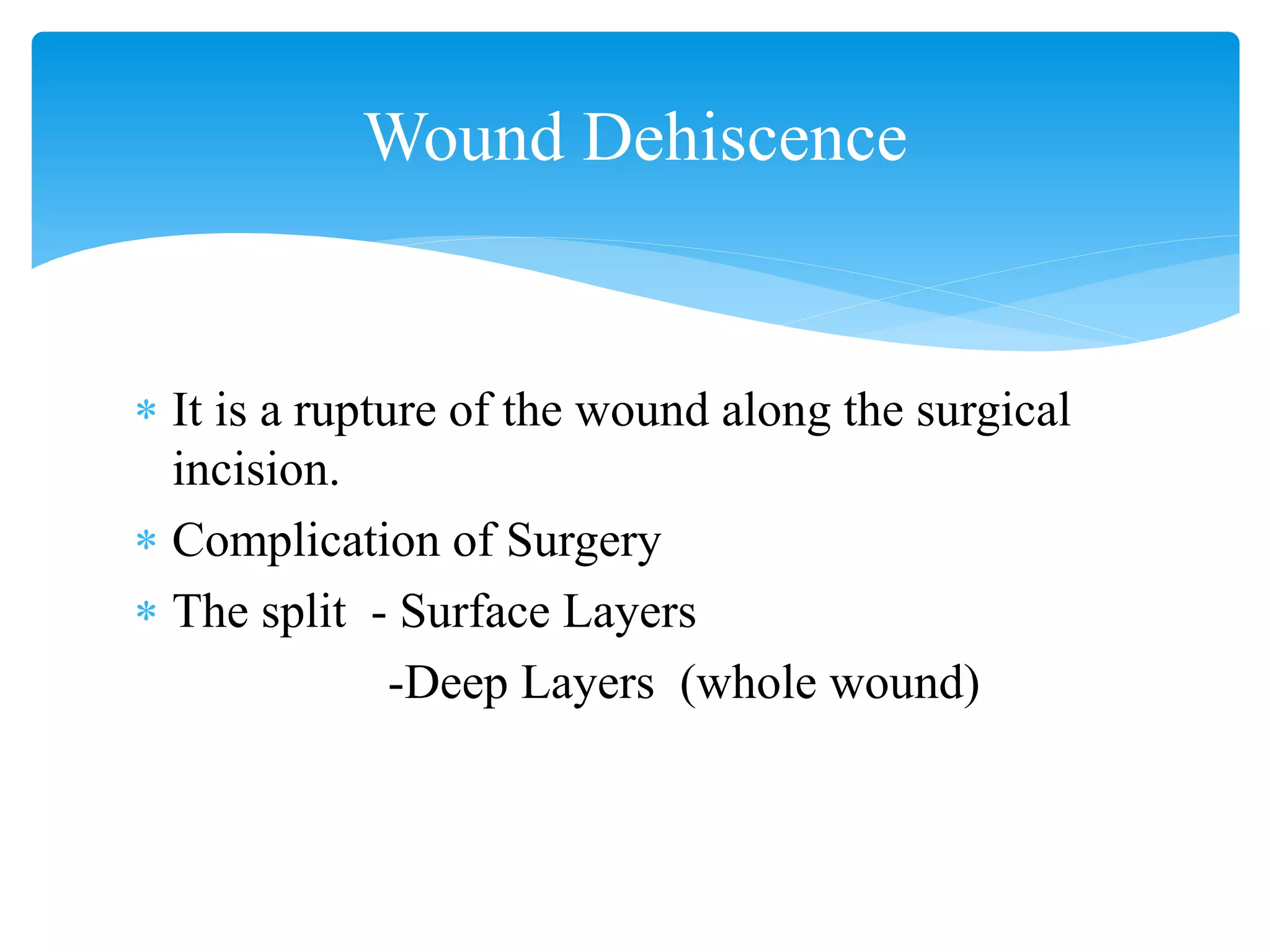 Wound Dehiscence

* It is a rupture of the wound along the surgical incision.
* Complication of Surgery
* The split - Surface Layers
-Deep Layers (whole wound)